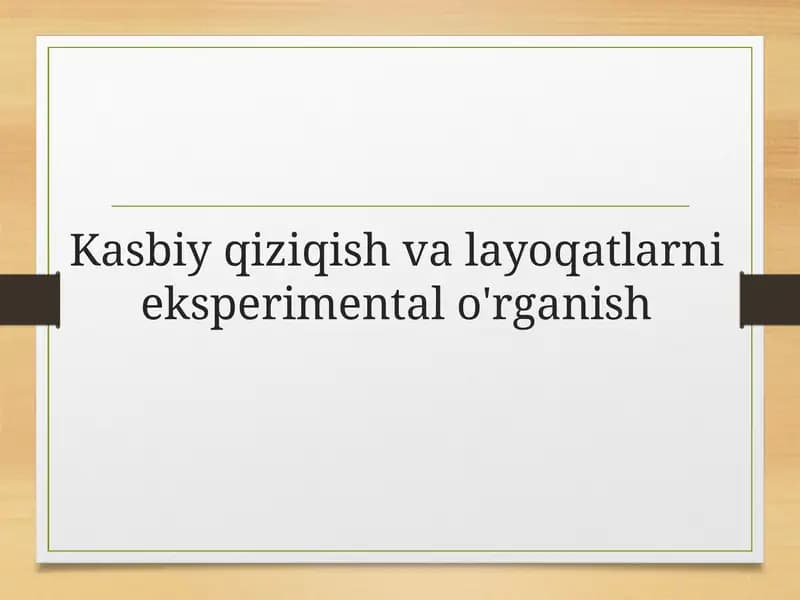 Kasbiy qiziqish va layoqatlarni eksperimental o'rganish